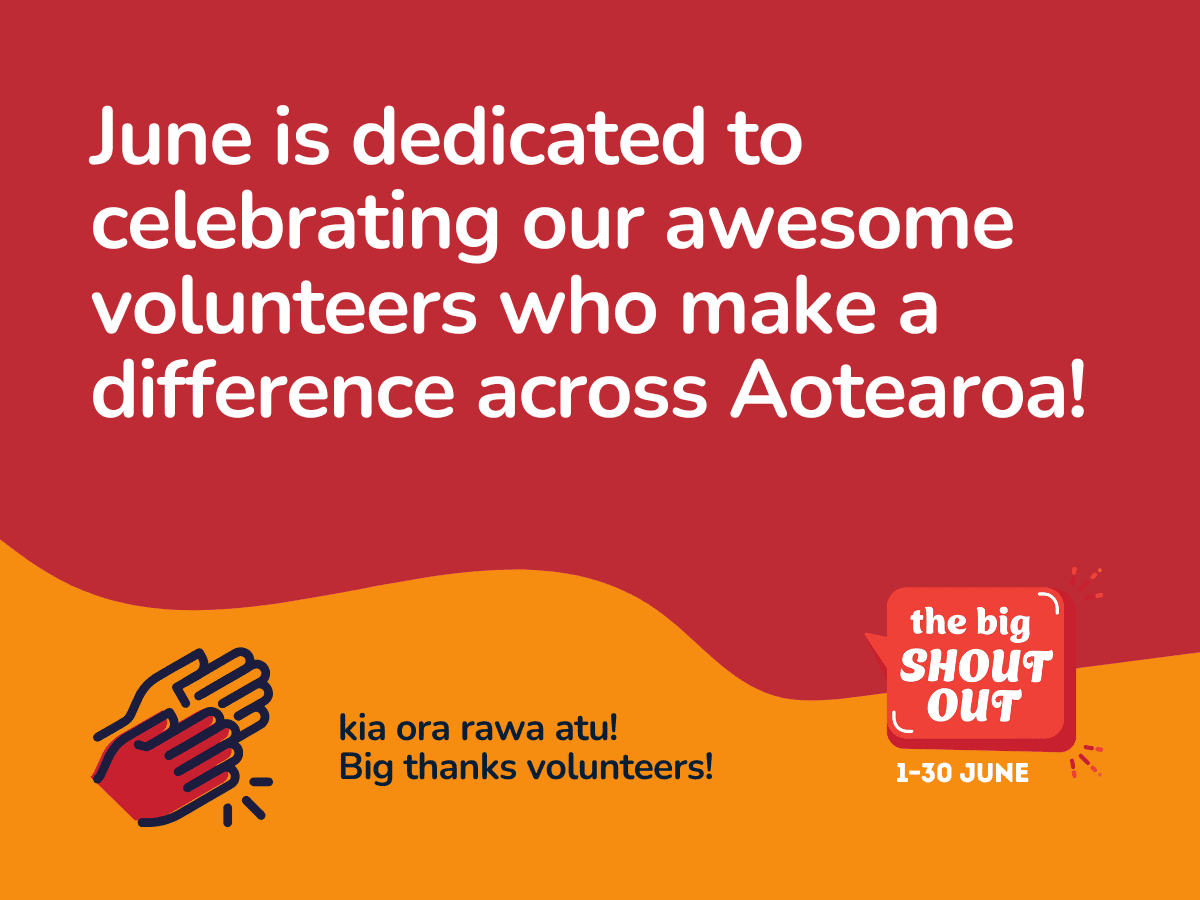 June is dedicated to celebrating our awesome volunteers who make a difference across Aotearoa!

kia ora rawa atu!
Big thanks volunteers!

the big
SHOUT
OUT

1-30 JUNE